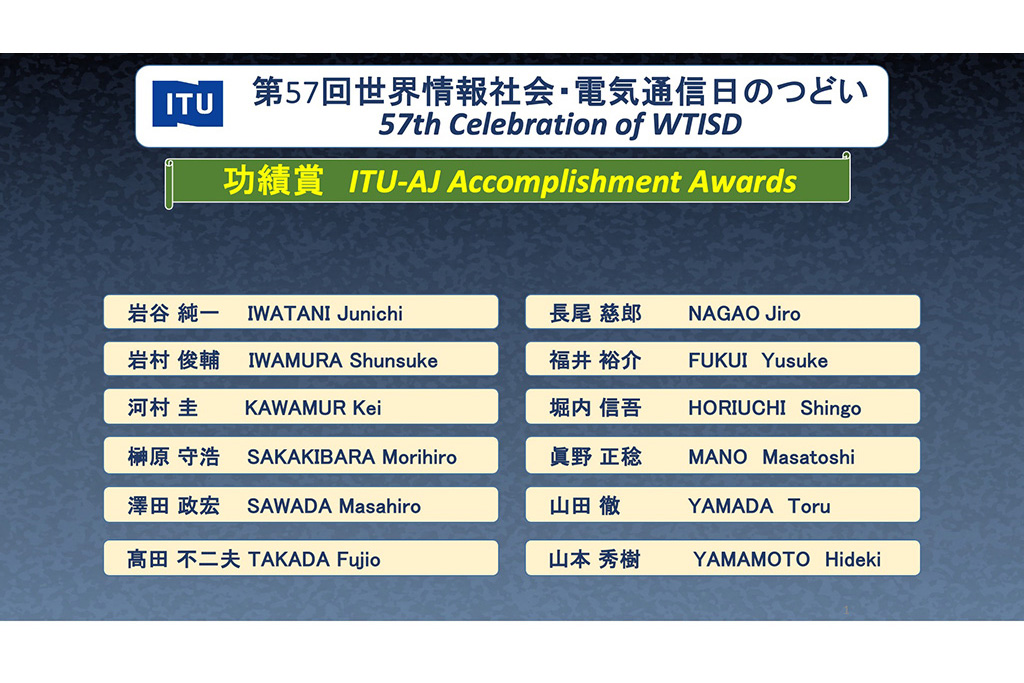 ITU

第57回世界情報社会・電気通信日のつどい
57th Celebration of WTISD

功績賞 ITU-AJ Accomplishment Awards

岩谷 純一 IWATANI Junichi

岩村 俊輔 IWAMURA Shunsuke

河村 圭 KAWAMUR Kei

榊原 守浩 SAKAKIBARA Morihiro

澤田 政宏 SAWADA Masahiro

高田 不二夫 TAKADA Fujio

長尾 慈郎 NAGAO Jiro

福井 裕介 FUKUI Yusuke

堀内 信吾 HORIUCHI Shingo

眞野 正稔 MANO Masatoshi

山田 徹 YAMADA Toru

山本 秀樹 YAMAMOTO Hideki